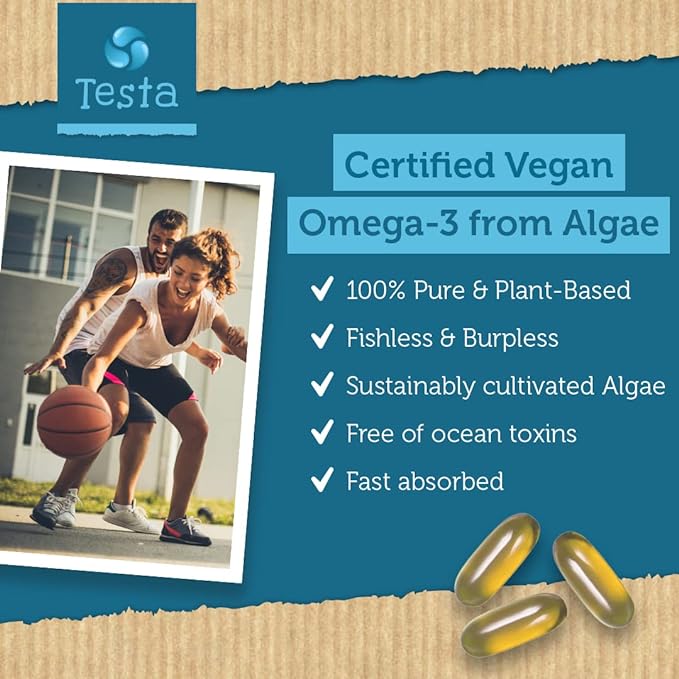 Testa

Certified Vegan
Omega-3 from Algae

✓ 100% Pure & Plant-Based
✓ Fishless & Burpless
✓ Sustainably cultivated Algae
✓ Free of ocean toxins
✓ Fast absorbed